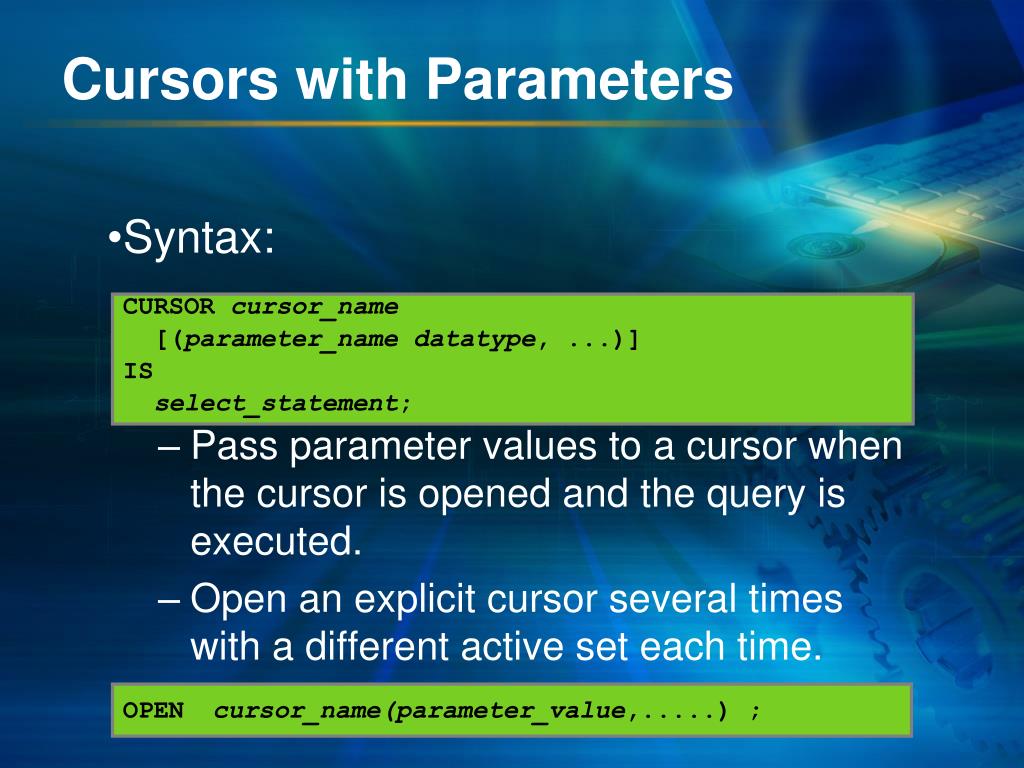 Cursors with Parameters

•Syntax:

CURSOR cursor_name
[(parameter_name datatype, ...)]
IS
select_statement;

– Pass parameter values to a cursor when the cursor is opened and the query is executed.

– Open an explicit cursor several times with a different active set each time.

OPEN cursor_name(parameter_value,.....) ;